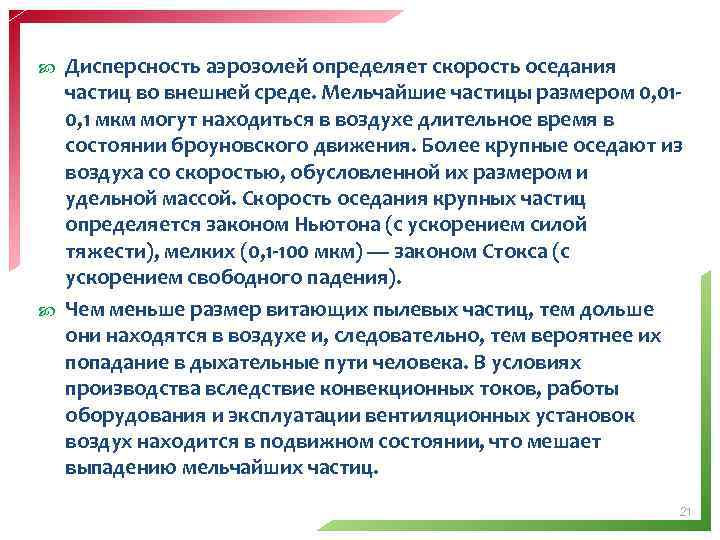 Дисперсность аэрозолей определяет скорость оседания частиц во внешней среде. Мельчайшие частицы размером 0,01-0,1 мкм могут находиться в воздухе длительное время в состоянии броуновского движения. Более крупные оседают из воздуха со скоростью, обусловленной их размером и удельной массой. Скорость оседания крупных частиц определяется законом Ньютона (с ускорением силой тяжести), мелких (0,1-100 мкм) — законом Стокса (с ускорением свободного падения).

Чем меньше размер витающих пылевых частиц, тем дольше они находятся в воздухе и, следовательно, тем вероятнее их попадание в дыхательные пути человека. В условиях производства вследствие конвекционных токов, работы оборудования и эксплуатации вентиляционных установок воздух находится в подвижном состоянии, что мешает выпадению мельчайших частиц.

21